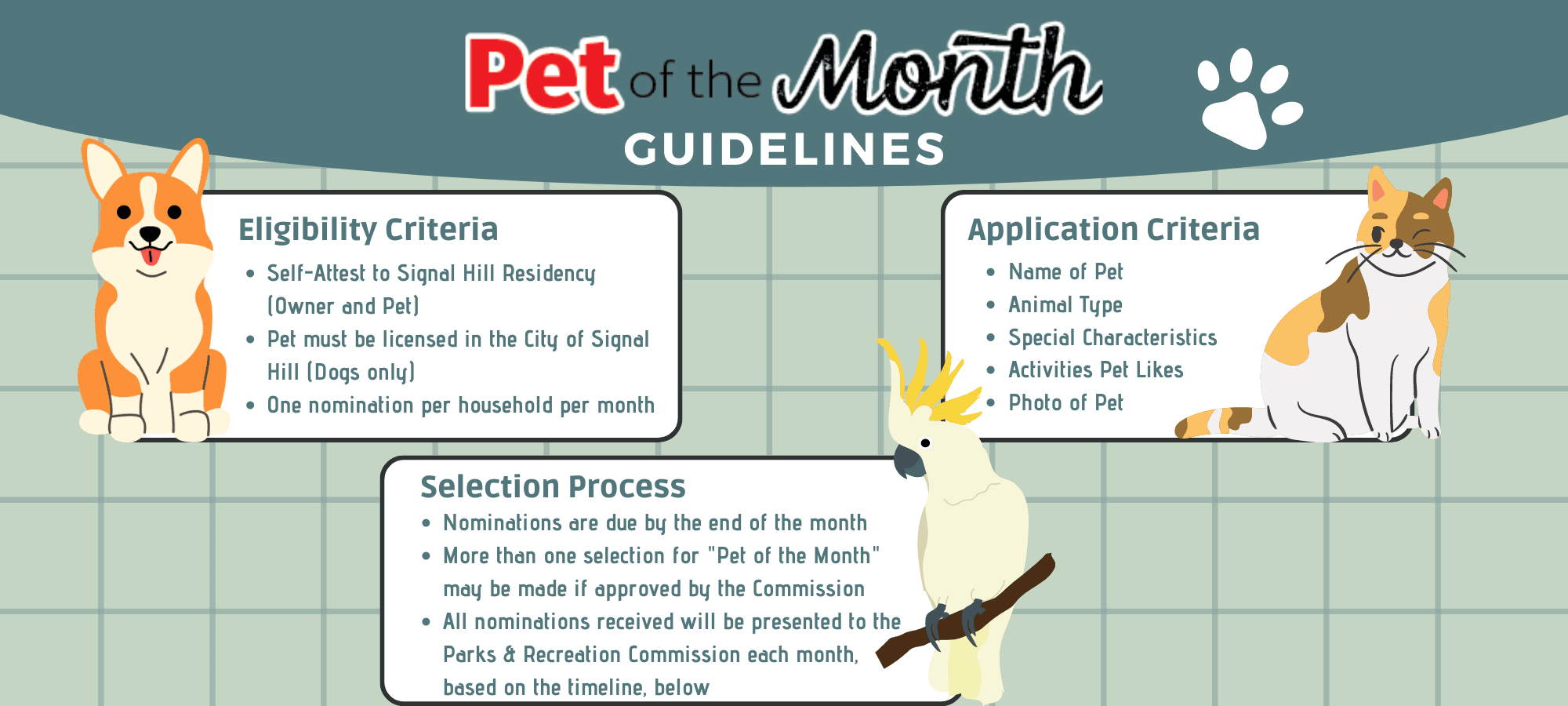 Pet of the Month
GUIDELINES

Eligibility Criteria
• Self-Attest to Signal Hill Residency (Owner and Pet)
• Pet must be licensed in the City of Signal Hill (Dogs only)
• One nomination per household per month

Application Criteria
• Name of Pet
• Animal Type
• Special Characteristics
• Activities Pet Likes
• Photo of Pet

Selection Process
• Nominations are due by the end of the month
• More than one selection for "Pet of the Month" may be made if approved by the Commission
• All nominations received will be presented to the Parks & Recreation Commission each month, based on the timeline, below